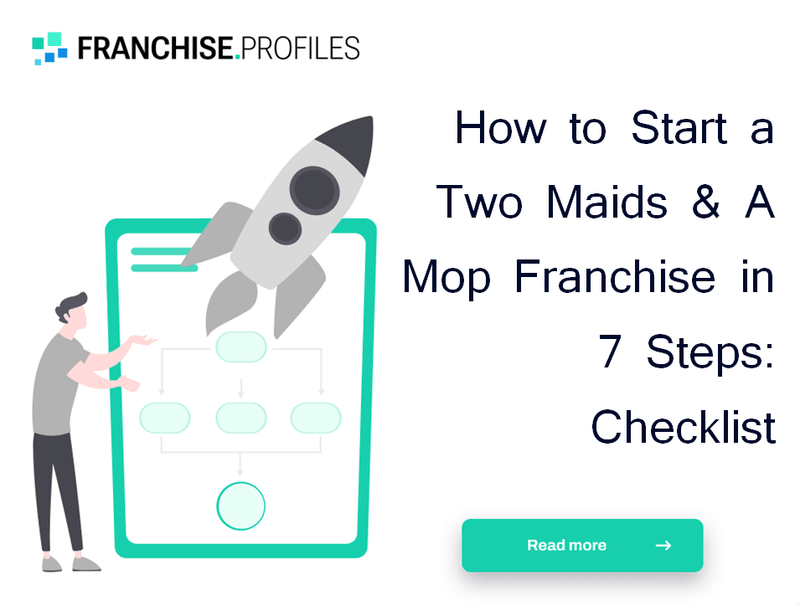 FRANCHISE.PROFILES

How to Start a Two Maids & A Mop Franchise in 7 Steps: Checklist

Read more →